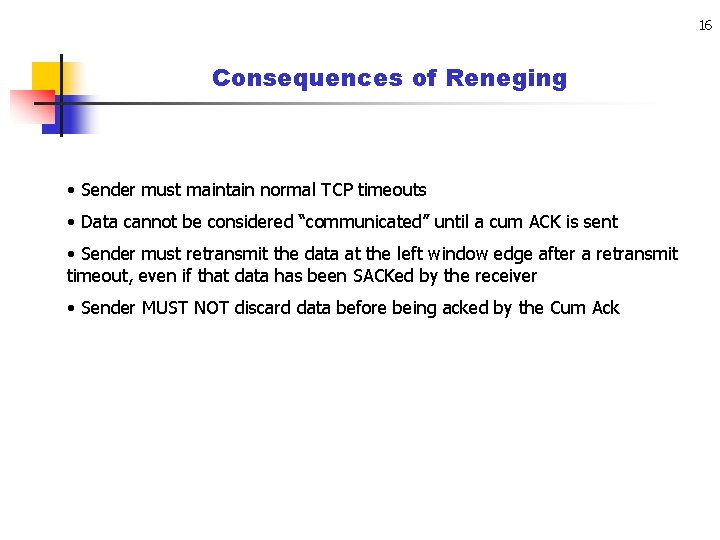 16

Consequences of Reneging

• Sender must maintain normal TCP timeouts

• Data cannot be considered “communicated” until a cum ACK is sent

• Sender must retransmit the data at the left window edge after a retransmit timeout, even if that data has been SACKed by the receiver

• Sender MUST NOT discard data before being acked by the Cum Ack